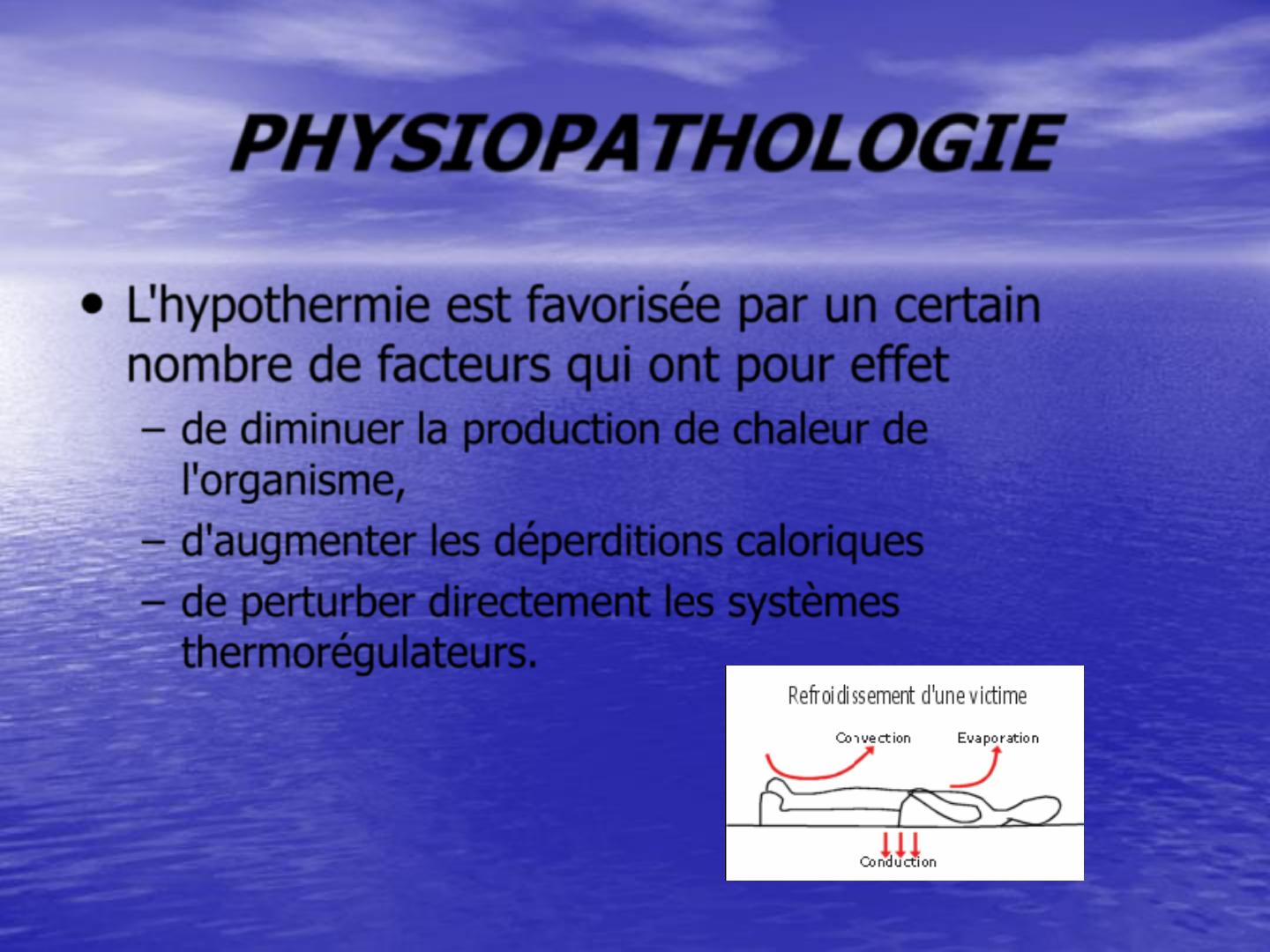 PHYSIOPATHOLOGIE

• L'hypothermie est favorisée par un certain nombre de facteurs qui ont pour effet
– de diminuer la production de chaleur de l'organisme,
– d'augmenter les déperditions caloriques
– de perturber directement les systèmes thermorégulateurs.

Refroidissement d'une victime

Convection

Evaporation

Conduction